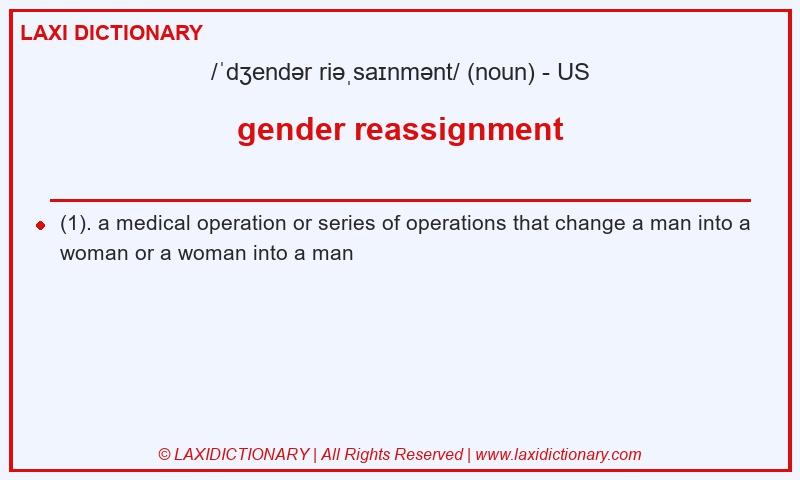 LAXI DICTIONARY

/ˈdʒendər riəˌsaɪnmənt/ (noun) - US

gender reassignment

(1). a medical operation or series of operations that change a man into a woman or a woman into a man

© LAXIDICTIONARY | All Rights Reserved | www.laxidictionary.com